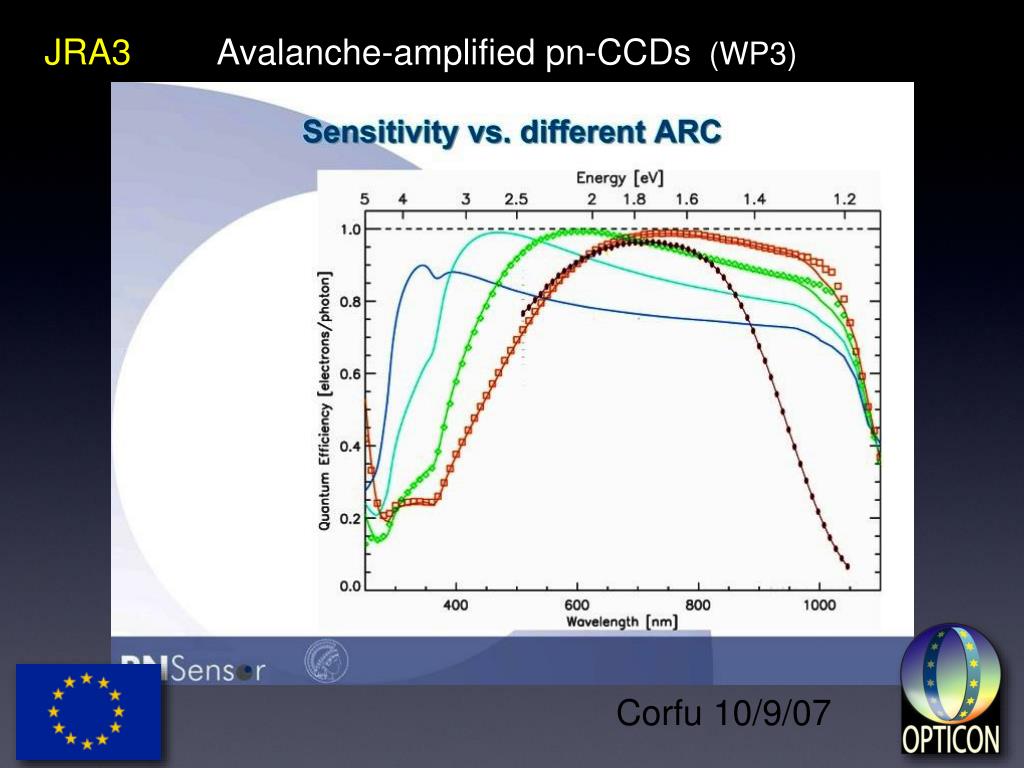 JRA3 Avalanche-amplified pn-CCDs (WP3)

Sensitivity vs. different ARC

Energy [eV]

5 4 3 2.5 2 1.8 1.6 1.4 1.2

Quantum Efficiency [electrons/photon]

1.0 0.8 0.6 0.4 0.2 0.0

400 600 800 1000

Wavelength [nm]

PNSensor

Corfu 10/9/07

OPTICON